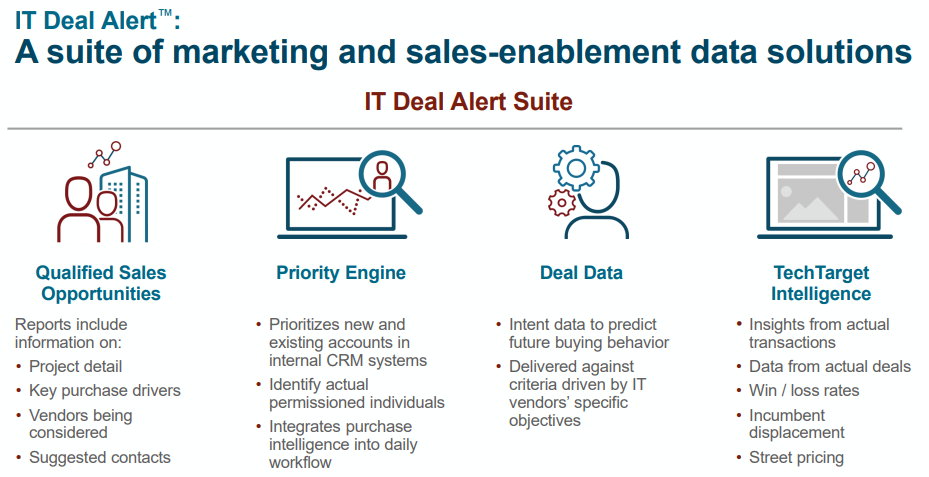 IT Deal Alert™:
A suite of marketing and sales-enablement data solutions

IT Deal Alert Suite

Qualified Sales Opportunities

Reports include information on:
• Project detail
• Key purchase drivers
• Vendors being considered
• Suggested contacts

Priority Engine

• Prioritizes new and existing accounts in internal CRM systems
• Identify actual permissioned individuals
• Integrates purchase intelligence into daily workflow

Deal Data

• Intent data to predict future buying behavior
• Delivered against criteria driven by IT vendors' specific objectives

TechTarget Intelligence

• Insights from actual transactions
• Data from actual deals
• Win / loss rates
• Incumbent displacement
• Street pricing